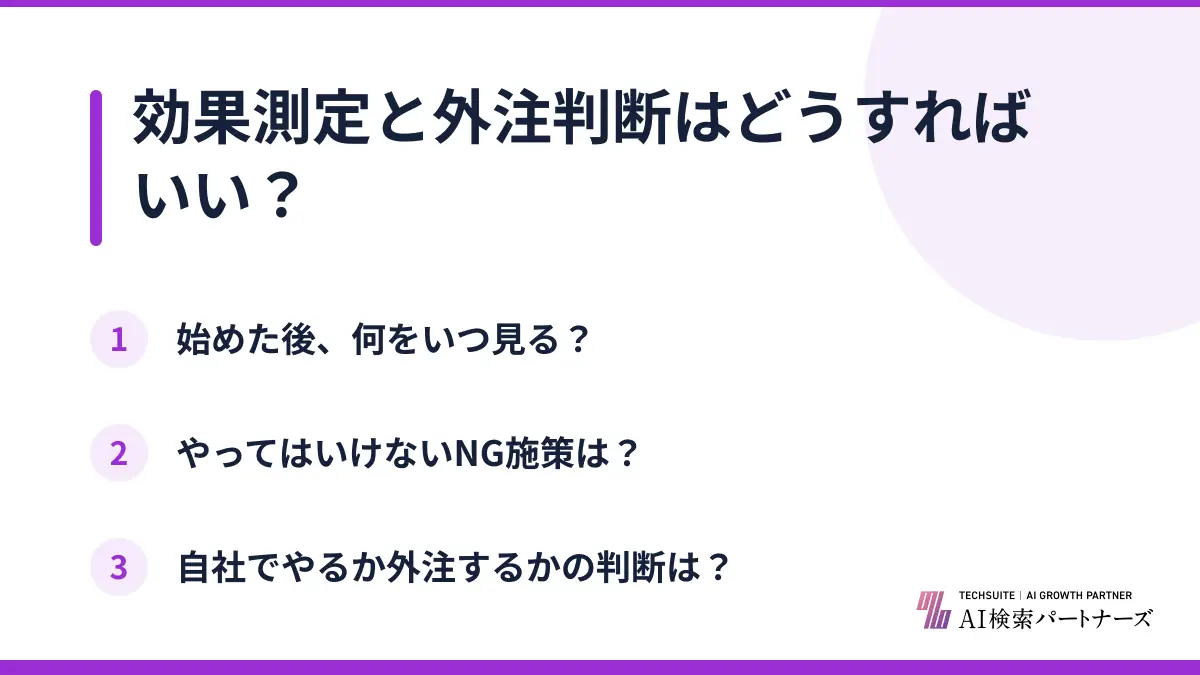 効果測定と外注判断はどうすればいい？

1 始めた後、何をいつ見る？

2 やってはいけないNG施策は？

3 自社でやるか外注するかの判断は？

TECHSUITE | AI GROWTH PARTNER
AI検索パートナーズ